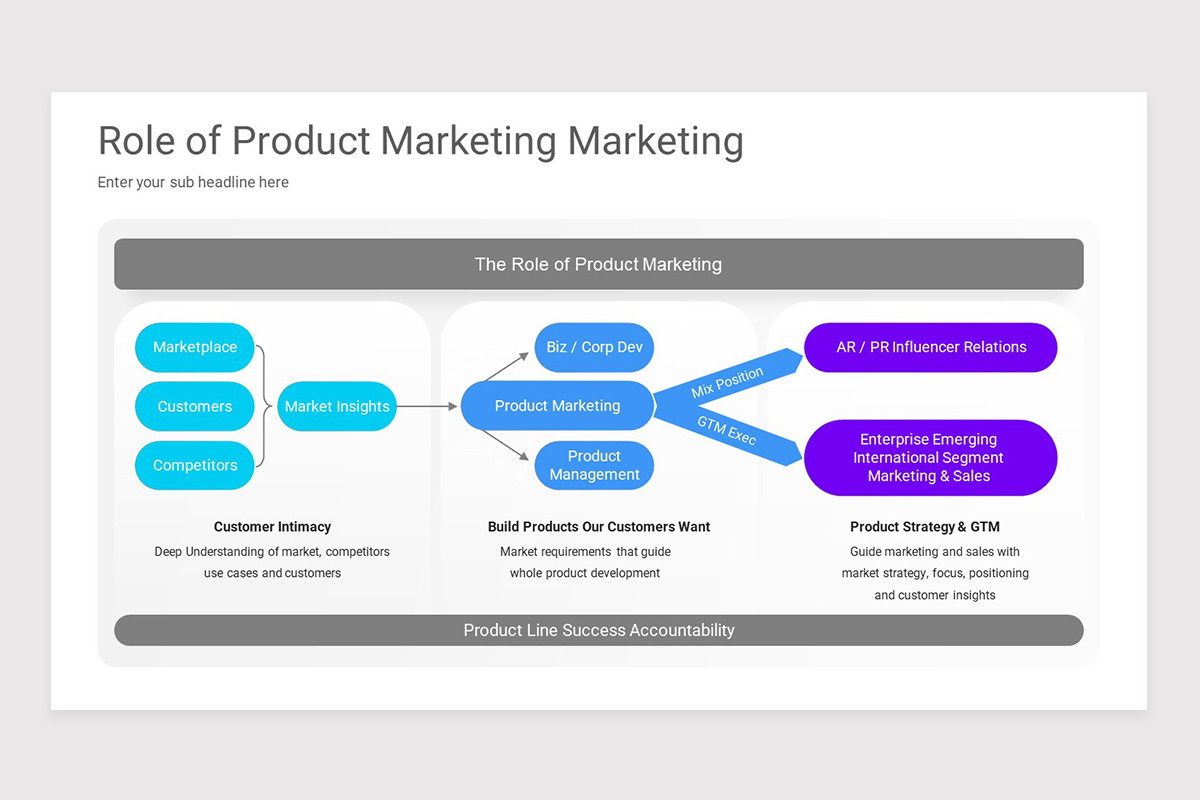 Role of Product Marketing Marketing

Enter your sub headline here

The Role of Product Marketing

Marketplace

Customers

Competitors

Market Insights

Biz / Corp Dev

Product Marketing

Product Management

Mix Position

GTM Exec

AR / PR Influencer Relations

Enterprise Emerging International Segment Marketing & Sales

Customer Intimacy

Deep Understanding of market, competitors use cases and customers

Build Products Our Customers Want

Market requirements that guide whole product development

Product Strategy & GTM

Guide marketing and sales with market strategy, focus, positioning and customer insights

Product Line Success Accountability